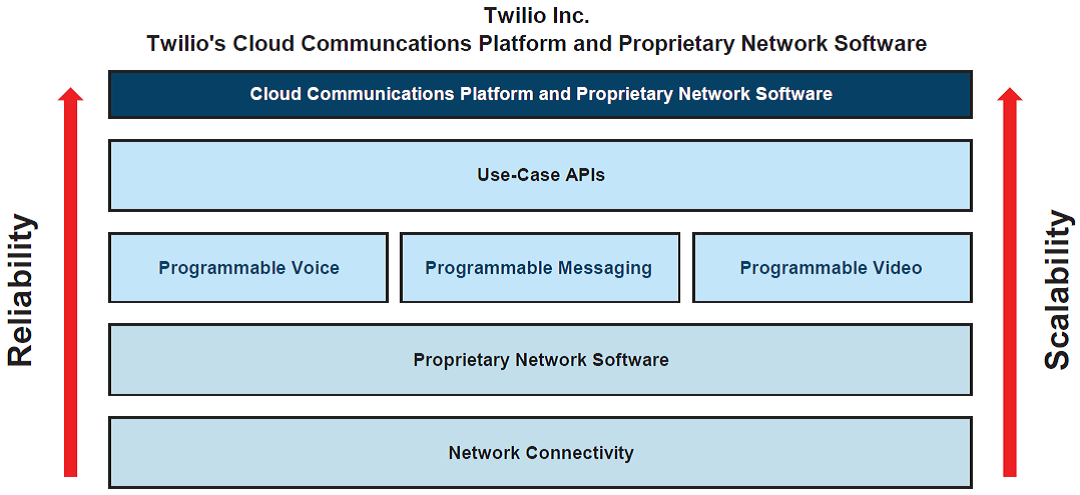 Twilio Inc.
Twilio's Cloud Communcations Platform and Proprietary Network Software

Reliability

Cloud Communications Platform and Proprietary Network Software

Use-Case APIs

Programmable Voice

Programmable Messaging

Programmable Video

Proprietary Network Software

Network Connectivity

Scalability